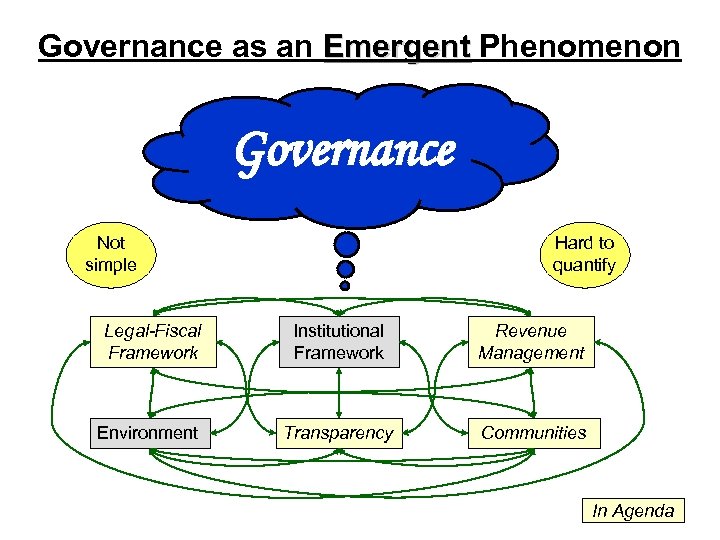 Governance as an Emergent Phenomenon

Governance

Not simple

Hard to quantify

Legal-Fiscal Framework

Institutional Framework

Revenue Management

Environment

Transparency

Communities

In Agenda